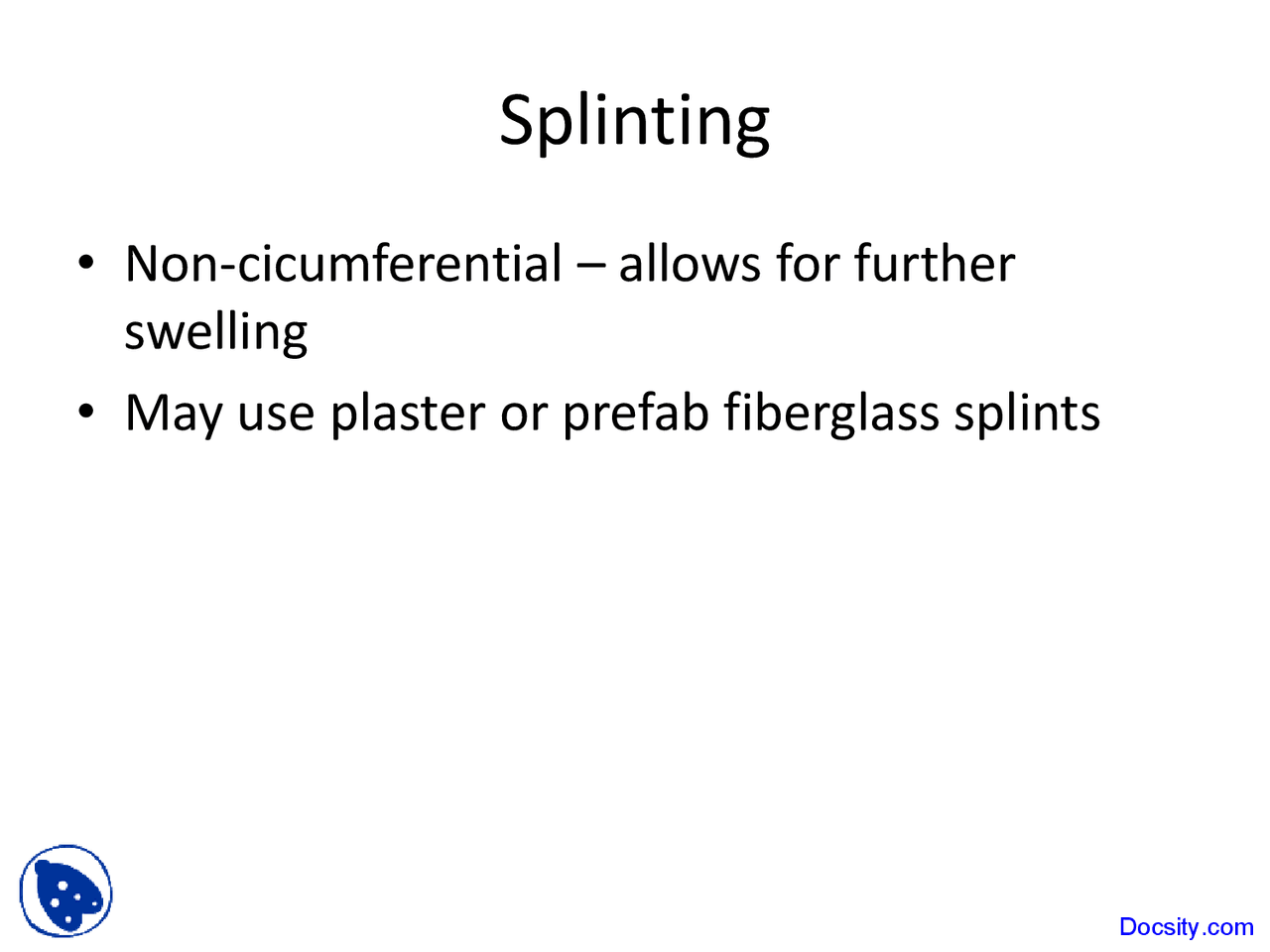 Splinting

• Non-cicumferential – allows for further swelling
• May use plaster or prefab fiberglass splints

Docsity.com